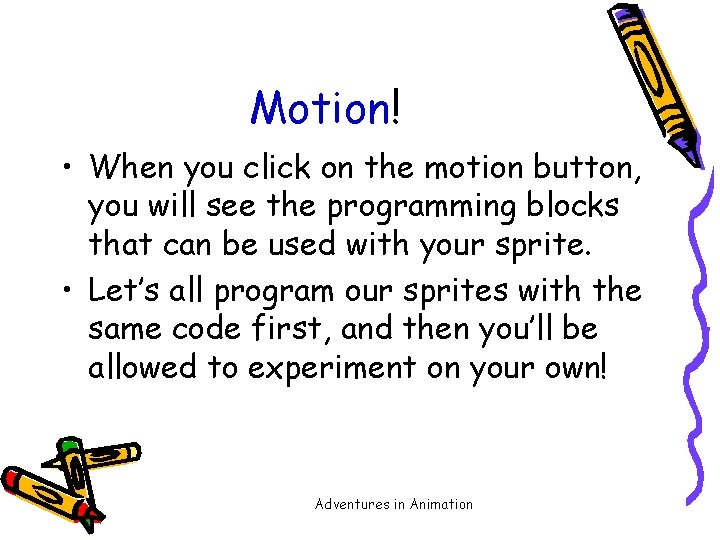 Motion!

• When you click on the motion button, you will see the programming blocks that can be used with your sprite.

• Let's all program our sprites with the same code first, and then you'll be allowed to experiment on your own!

Adventures in Animation